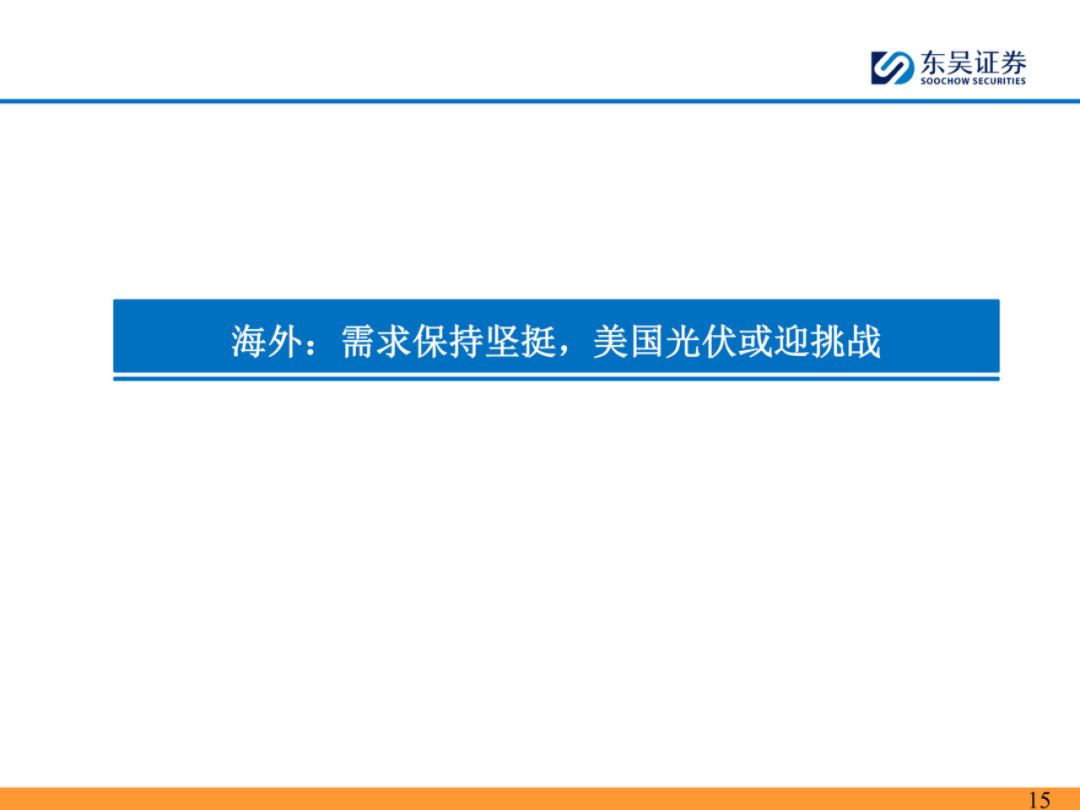 东吴证券
SOOCHOW SECURITIES

海外：需求保持坚挺，美国光伏或迎挑战

15